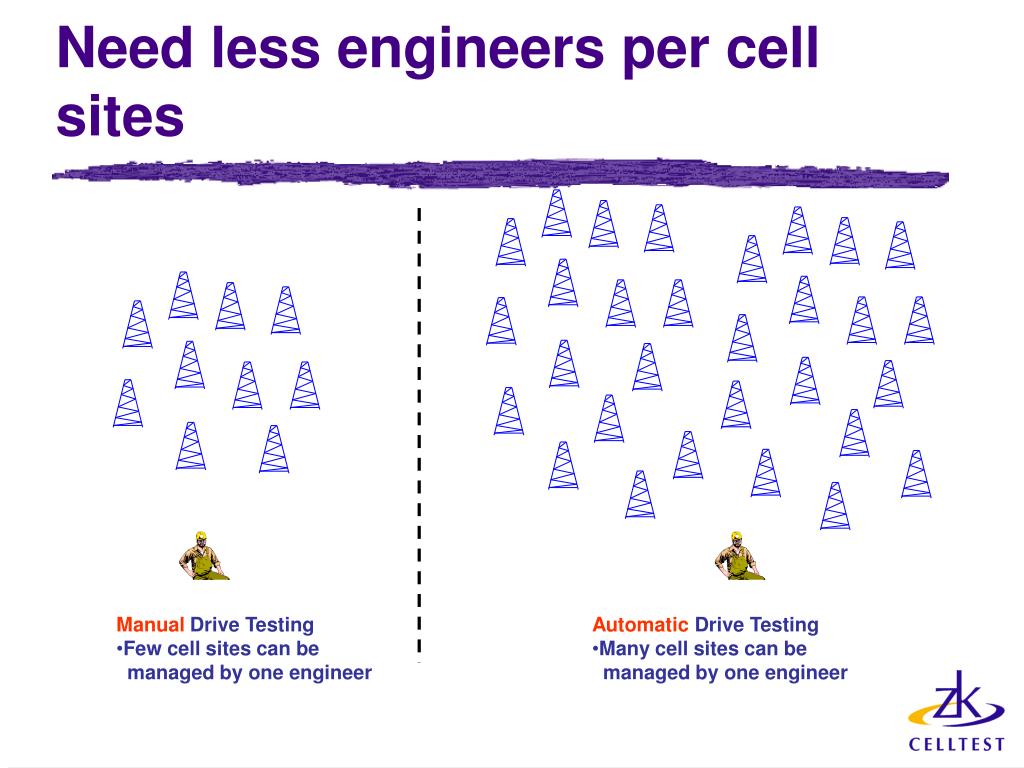 Need less engineers per cell sites

Manual Drive Testing
•Few cell sites can be managed by one engineer

Automatic Drive Testing
•Many cell sites can be managed by one engineer

ZK
CELLTEST